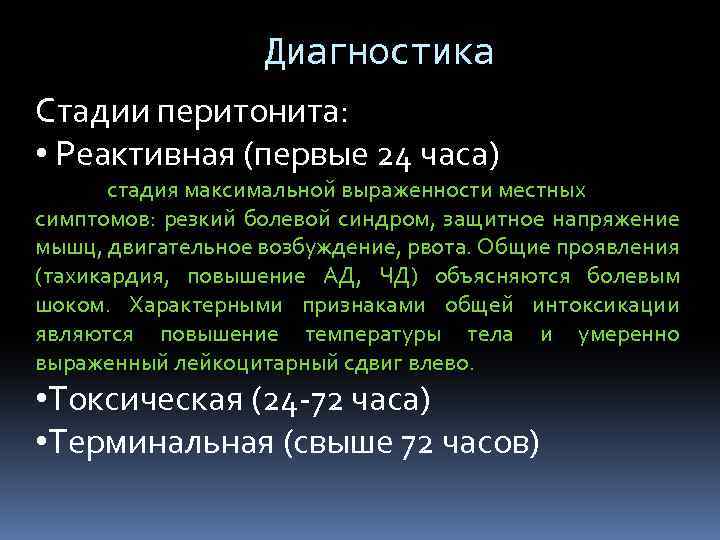 Диагностика

Стадии перитонита:

• Реактивная (первые 24 часа)

стадия максимальной выраженности местных симптомов: резкий болевой синдром, защитное напряжение мышц, двигательное возбуждение, рвота. Общие проявления (тахикардия, повышение АД, ЧД) объясняются болевым шоком. Характерными признаками общей интоксикации являются повышение температуры тела и умеренно выраженный лейкоцитарный сдвиг влево.

•Токсическая (24-72 часа)

•Терминальная (свыше 72 часов)